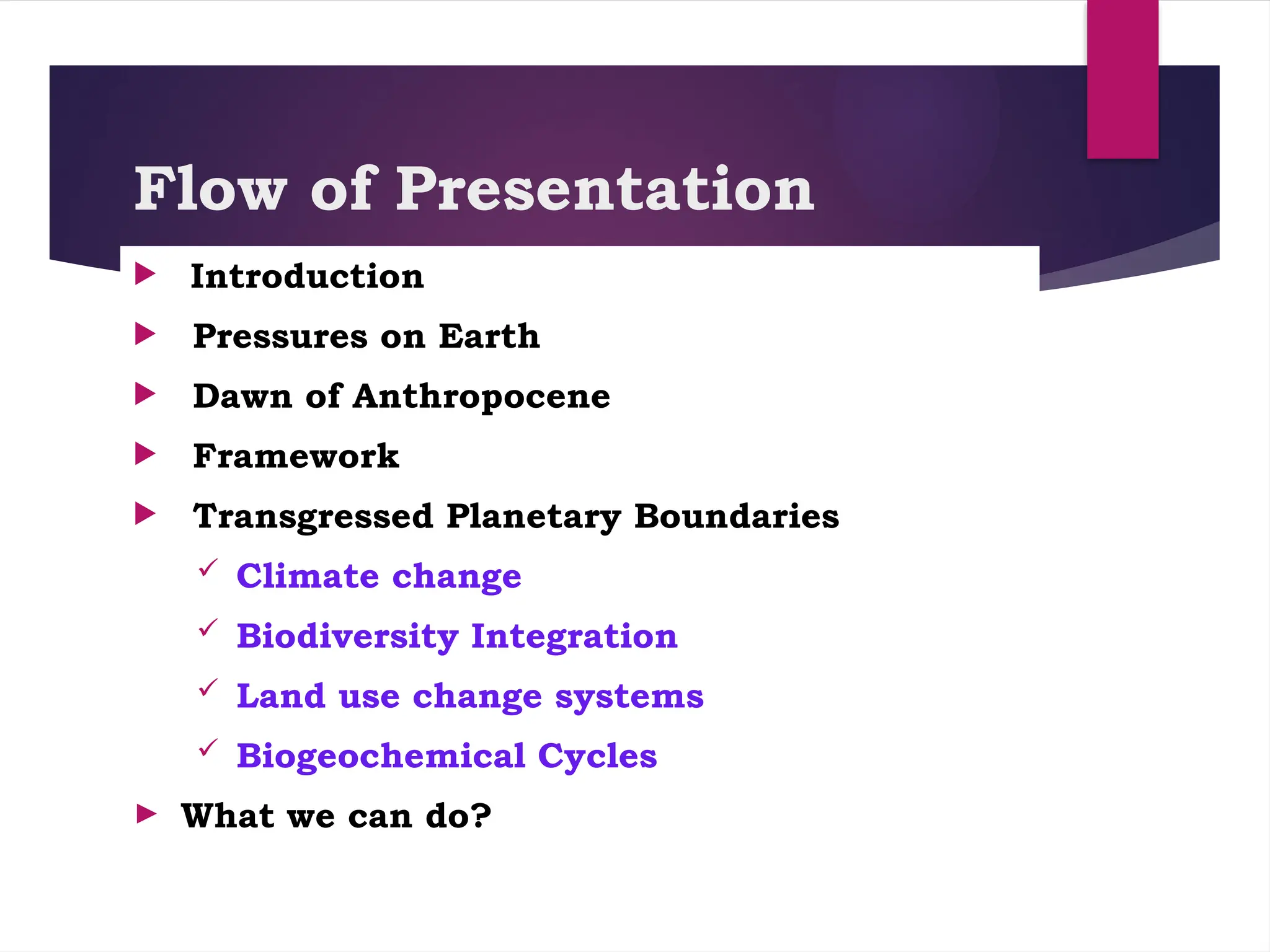 Flow of Presentation

Introduction

Pressures on Earth

Dawn of Anthropocene

Framework

Transgressed Planetary Boundaries

Climate change

Biodiversity Integration

Land use change systems

Biogeochemical Cycles

What we can do?